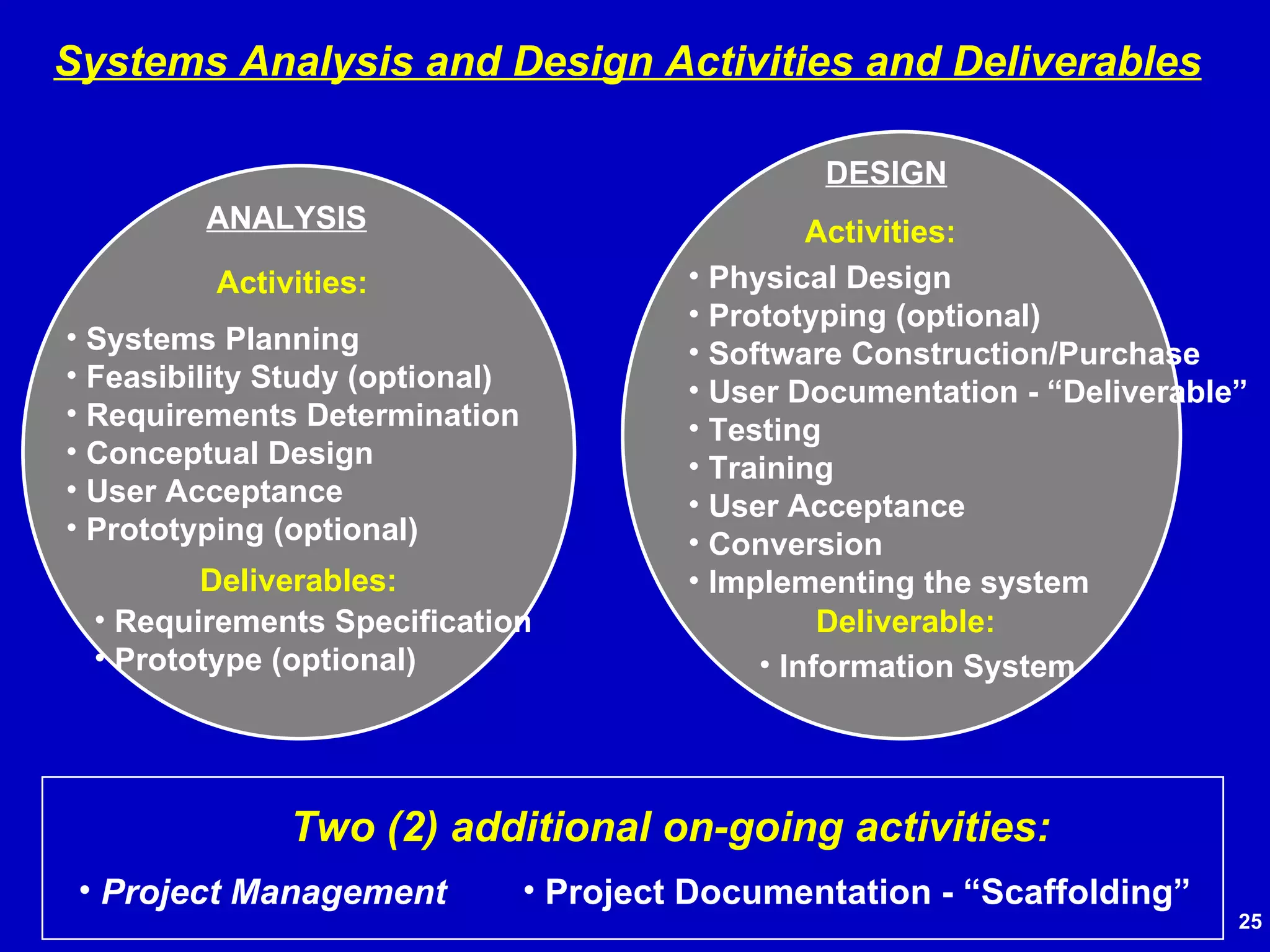 Systems Analysis and Design Activities and Deliverables

ANALYSIS

Activities:

• Systems Planning
• Feasibility Study (optional)
• Requirements Determination
• Conceptual Design
• User Acceptance
• Prototyping (optional)

Deliverables:

• Requirements Specification
• Prototype (optional)

DESIGN

Activities:

• Physical Design
• Prototyping (optional)
• Software Construction/Purchase
• User Documentation - “Deliverable”
• Testing
• Training
• User Acceptance
• Conversion
• Implementing the system

Deliverable:

• Information System

Two (2) additional on-going activities:

• Project Management • Project Documentation - “Scaffolding”

25